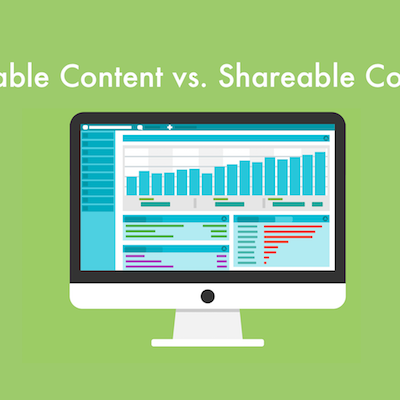 able Content vs. Shareable Co